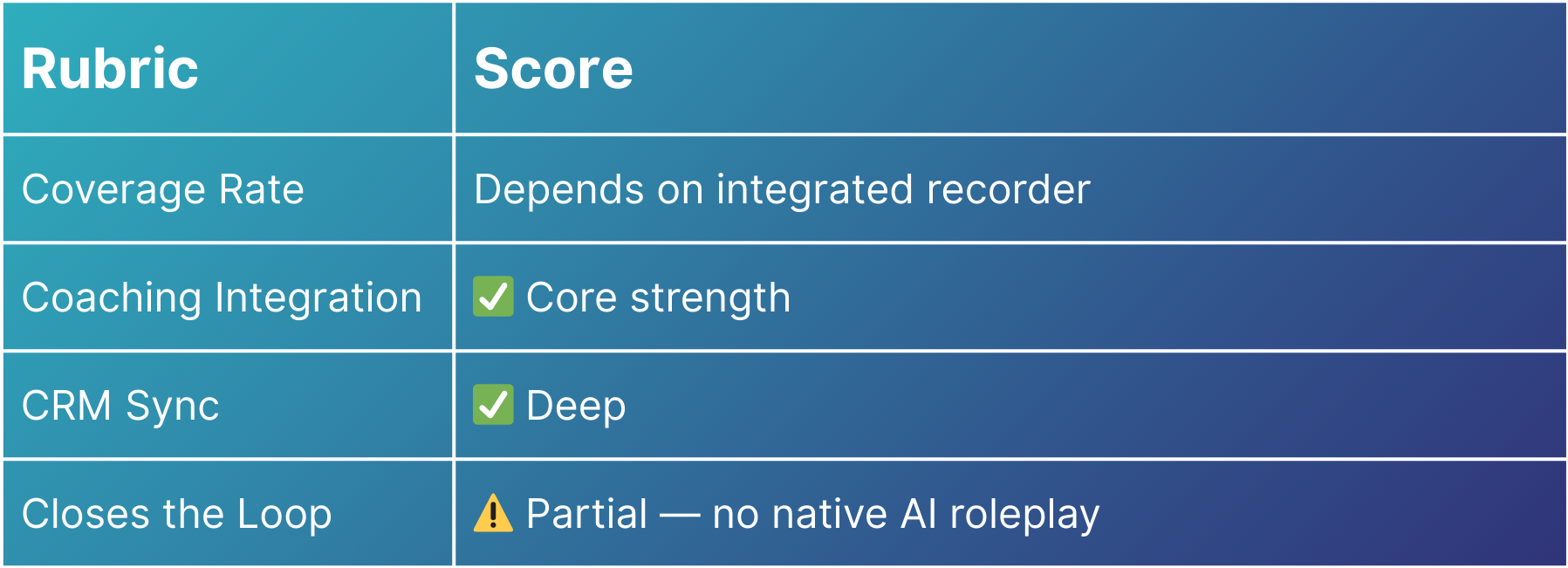 | Rubric | Score |
|---|---|
| Coverage Rate | Depends on integrated recorder |
| Coaching Integration | ✅ Core strength |
| CRM Sync | ✅ Deep |
| Closes the Loop | ⚠️ Partial — no native AI roleplay |